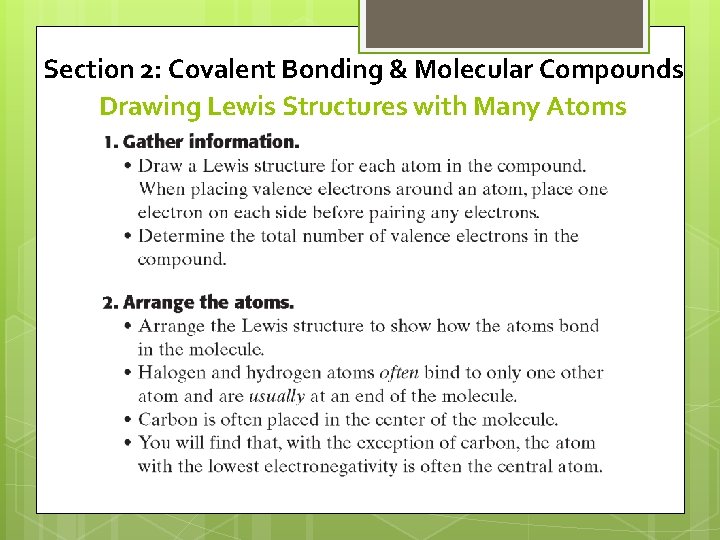 Section 2: Covalent Bonding & Molecular Compounds

Drawing Lewis Structures with Many Atoms

1. Gather information.

• Draw a Lewis structure for each atom in the compound. When placing valence electrons around an atom, place one electron on each side before pairing any electrons.

• Determine the total number of valence electrons in the compound.

2. Arrange the atoms.

• Arrange the Lewis structure to show how the atoms bond in the molecule.

• Halogen and hydrogen atoms often bind to only one other atom and are usually at an end of the molecule.

• Carbon is often placed in the center of the molecule.

• You will find that, with the exception of carbon, the atom with the lowest electronegativity is often the central atom.